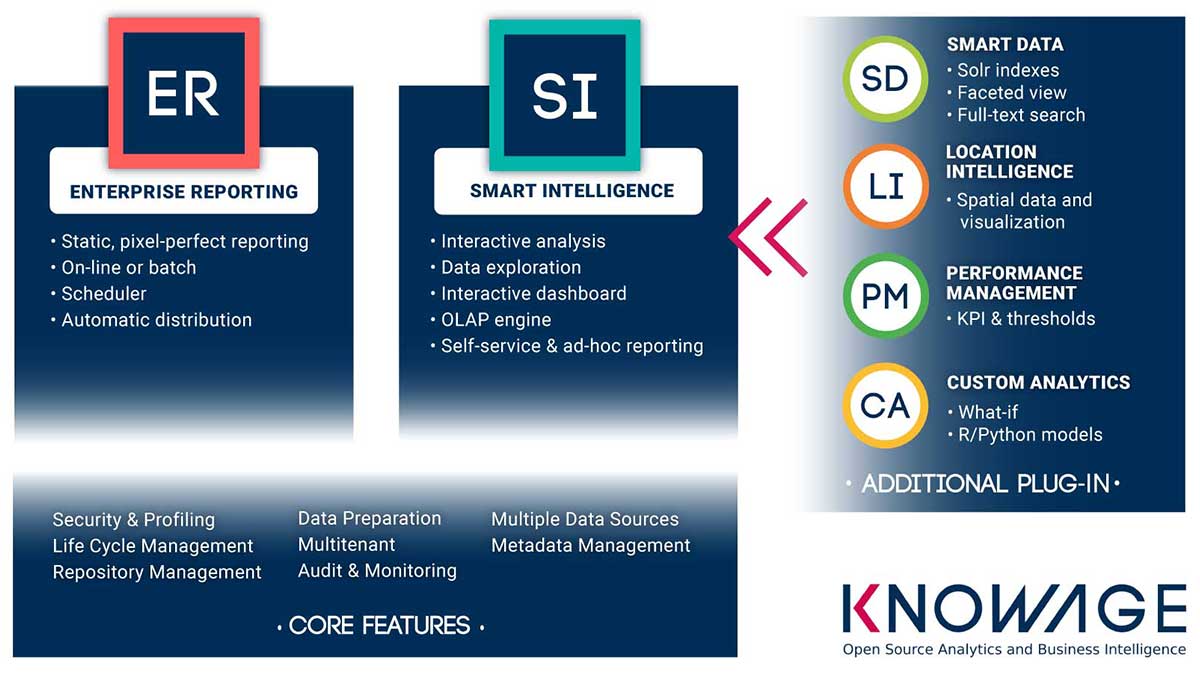 ER

ENTERPRISE REPORTING

• Static, pixel-perfect reporting
• On-line or batch
• Scheduler
• Automatic distribution

SI

SMART INTELLIGENCE

• Interactive analysis
• Data exploration
• Interactive dashboard
• OLAP engine
• Self-service & ad-hoc reporting

SD
SMART DATA
• Solr indexes
• Faceted view
• Full-text search

LI
LOCATION INTELLIGENCE
• Spatial data and visualization

PM
PERFORMANCE MANAGEMENT
• KPI & thresholds

CA
CUSTOM ANALYTICS
• What-if
• R/Python models

• ADDITIONAL PLUG-IN •

Security & Profiling
Life Cycle Management
Repository Management

Data Preparation
Multitenant
Audit & Monitoring

Multiple Data Sources
Metadata Management

• CORE FEATURES •

KNOWAGE
Open Source Analytics and Business Intelligence